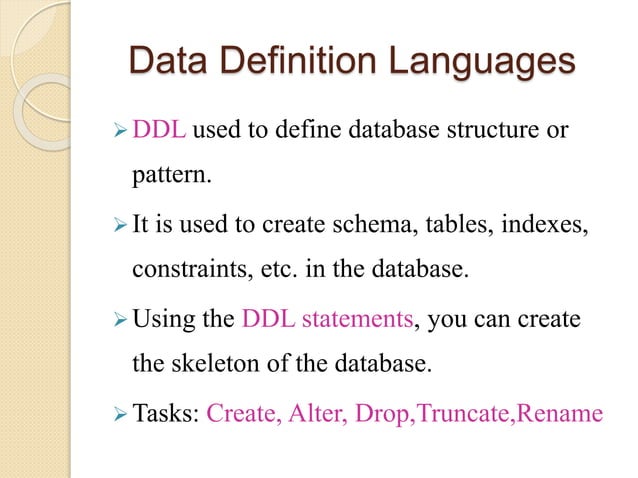 Data Definition Languages

➢ DDL used to define database structure or pattern.

➢ It is used to create schema, tables, indexes, constraints, etc. in the database.

➢ Using the DDL statements, you can create the skeleton of the database.

➢ Tasks: Create, Alter, Drop,Truncate,Rename